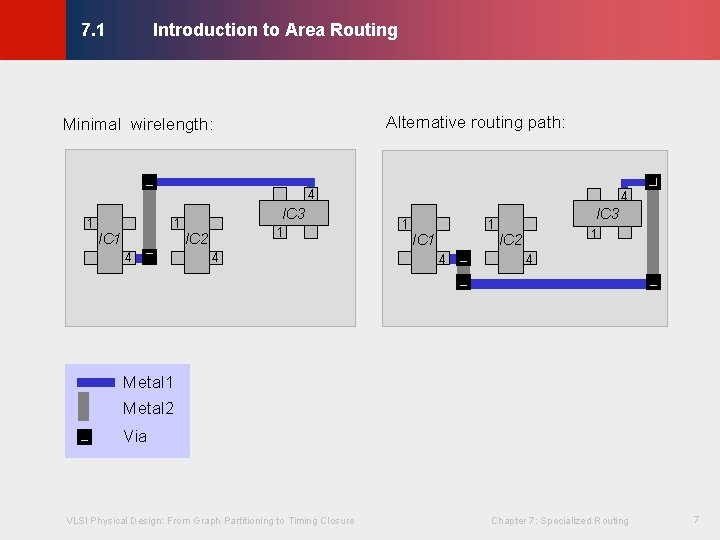 7.1 Introduction to Area Routing

Minimal wirelength:

4
IC3
1
1
IC1
4
1
IC2
4

Alternative routing path:

4
IC3
1
1
IC1
4
1
IC2
4

Metal1
Metal2
Via

VLSI Physical Design: From Graph Partitioning to Timing Closure

Chapter 7: Specialized Routing

7